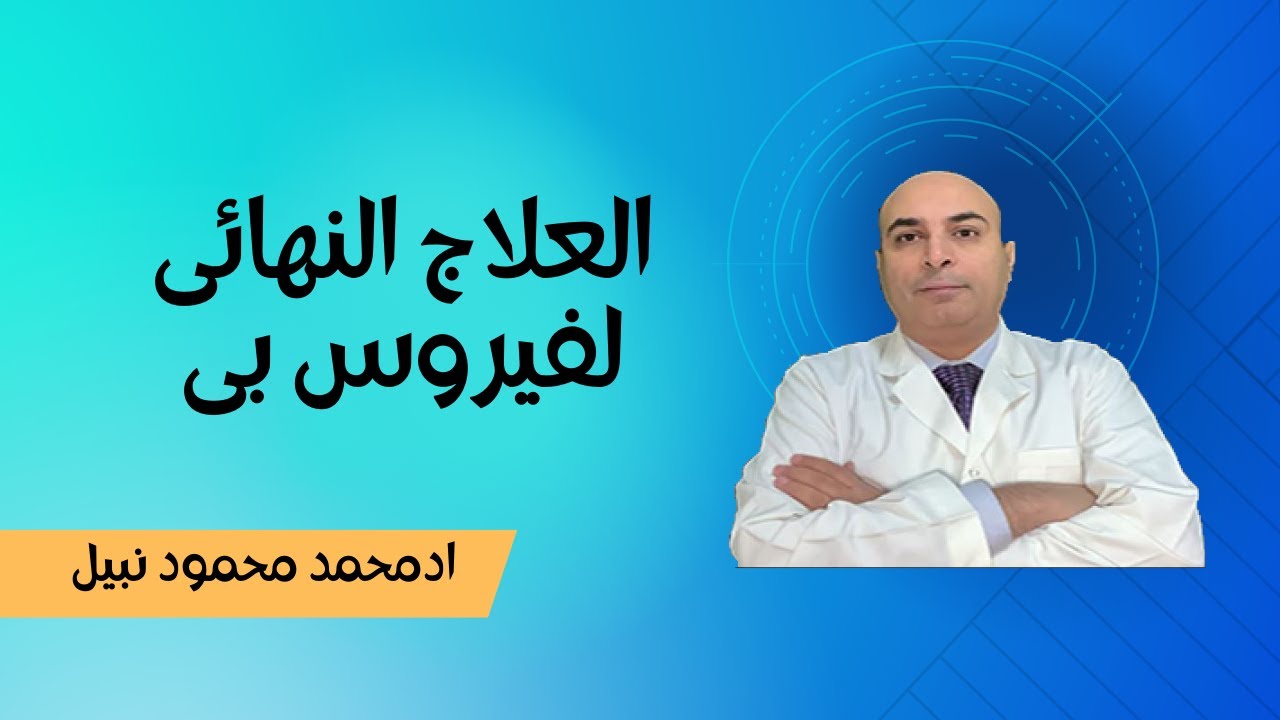 العلاج النهائى لفيروس بى

ادمحمد محمود نبيل